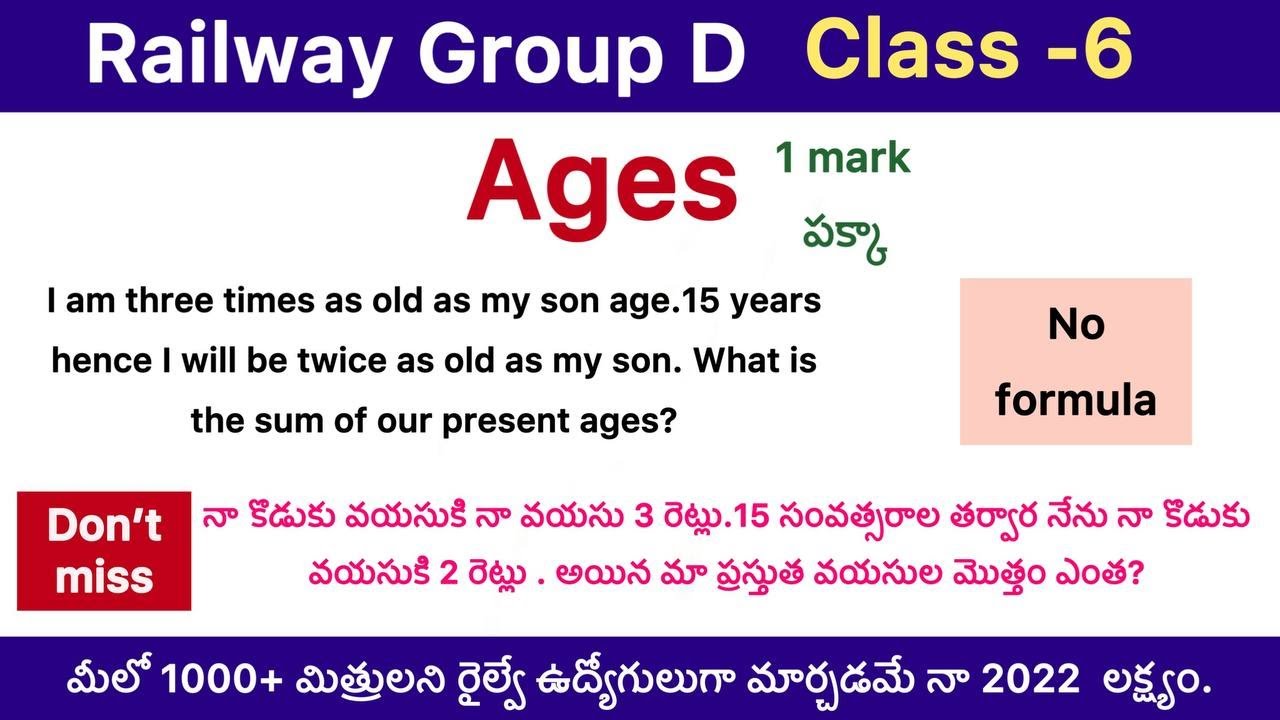 Railway Group D Class -6

Ages

1 mark
పక్కా

I am three times as old as my son age.15 years hence I will be twice as old as my son. What is the sum of our present ages?

No formula

Don't miss

నా కొడుకు వయసుకి నా వయసు 3 రెట్లు.15 సంవత్సరాల తర్వార నేను నా కొడుకు వయసుకి 2 రెట్లు . అయిన మా ప్రస్తుత వయసుల మొత్తం ఎంత?

మీలో 1000+ మిత్రులని రైల్వే ఉద్యోగులుగా మార్చడమే నా 2022 లక్ష్యం.